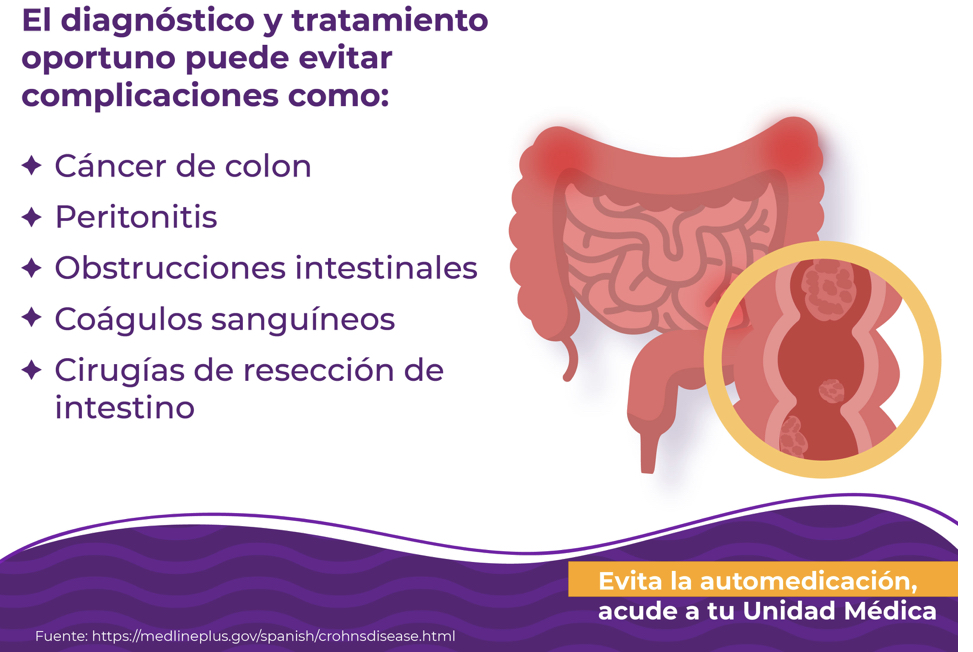 El diagnóstico y tratamiento oportuno puede evitar complicaciones como:

✦ Cáncer de colon
✦ Peritonitis
✦ Obstrucciones intestinales
✦ Coágulos sanguíneos
✦ Cirugías de resección de intestino

Evita la automedicación, acude a tu Unidad Médica

Fuente: https://medlineplus.gov/spanish/crohnsdisease.html